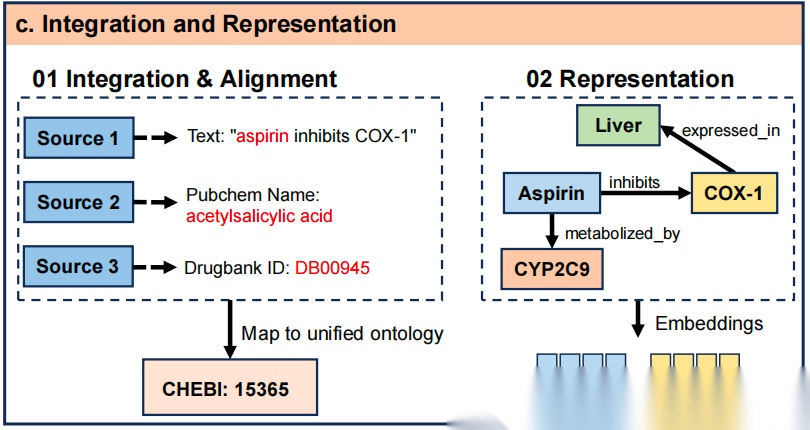 c. Integration and Representation

01 Integration & Alignment

Source 1
Text: "aspirin inhibits COX-1"

Source 2
Pubchem Name: acetylsalicylic acid

Source 3
Drugbank ID: DB00945

Map to unified ontology

CHEBI: 15365

02 Representation

Liver
expressed_in
Aspirin
inhibits
COX-1
metabolized_by
CYP2C9

Embeddings